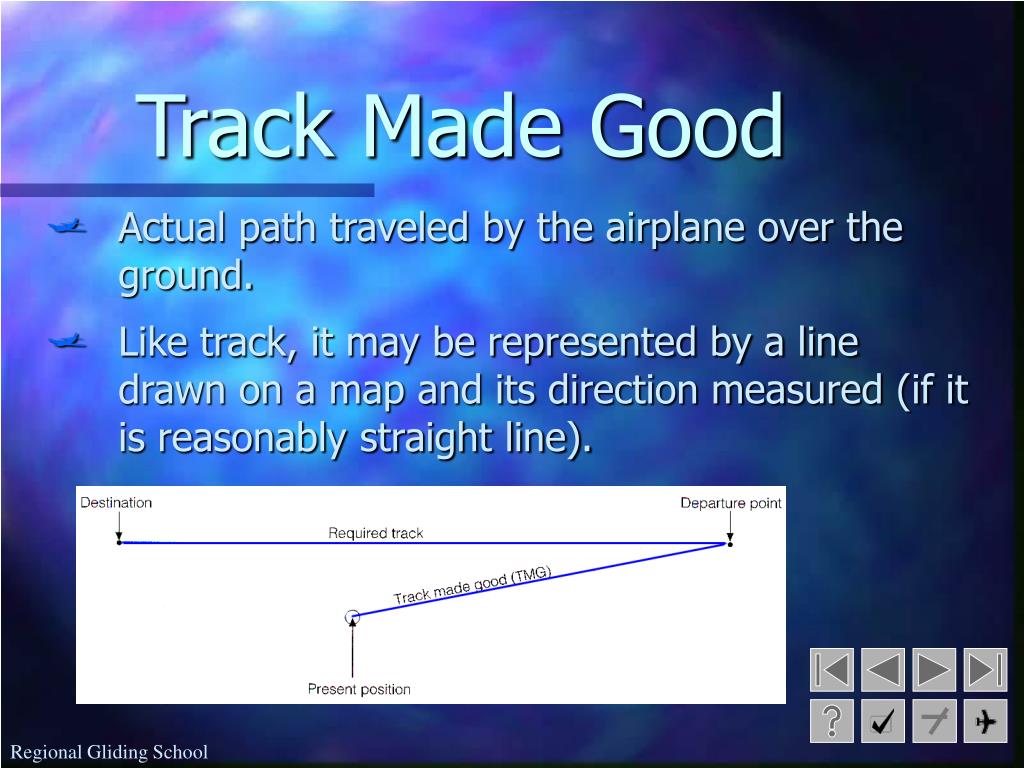 Track Made Good

Actual path traveled by the airplane over the ground.

Like track, it may be represented by a line drawn on a map and its direction measured (if it is reasonably straight line).

Destination

Departure point

Required track

Track made good (TMG)

Present position

?

Regional Gliding School